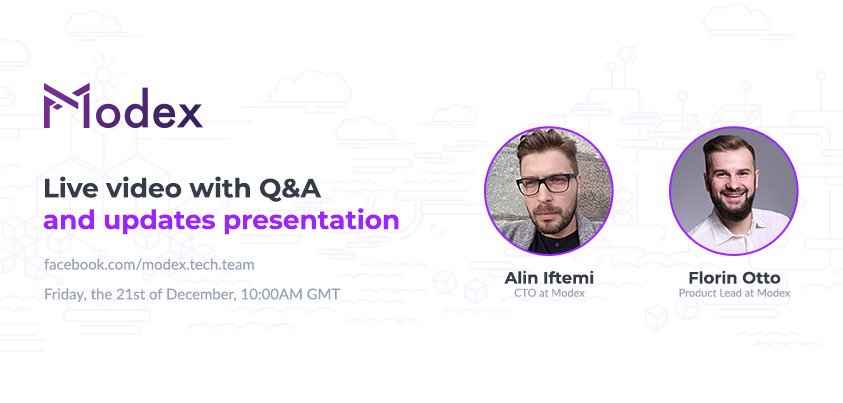 Modex

Live video with Q&A and updates presentation

facebook.com/modex.tech.team

Friday, the 21st of December, 10:00AM GMT

Alin Iftemi
CTO at Modex

Florin Otto
Product Lead at Modex